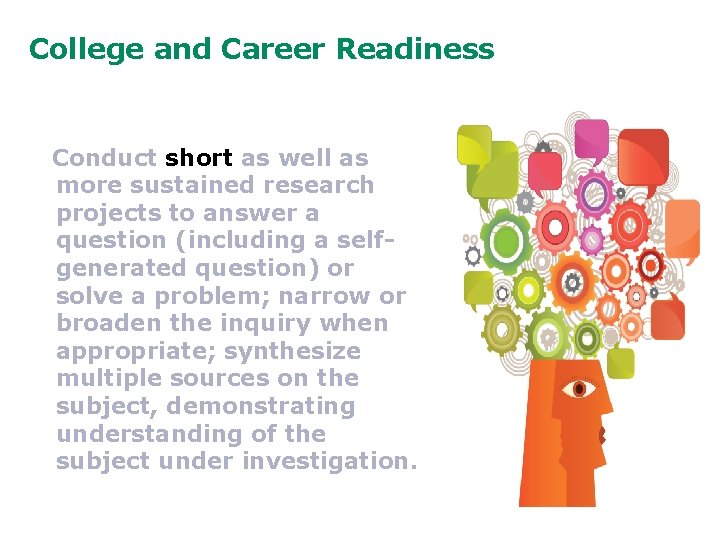 College and Career Readiness

Conduct short as well as more sustained research projects to answer a question (including a self-generated question) or solve a problem; narrow or broaden the inquiry when appropriate; synthesize multiple sources on the subject, demonstrating understanding of the subject under investigation.